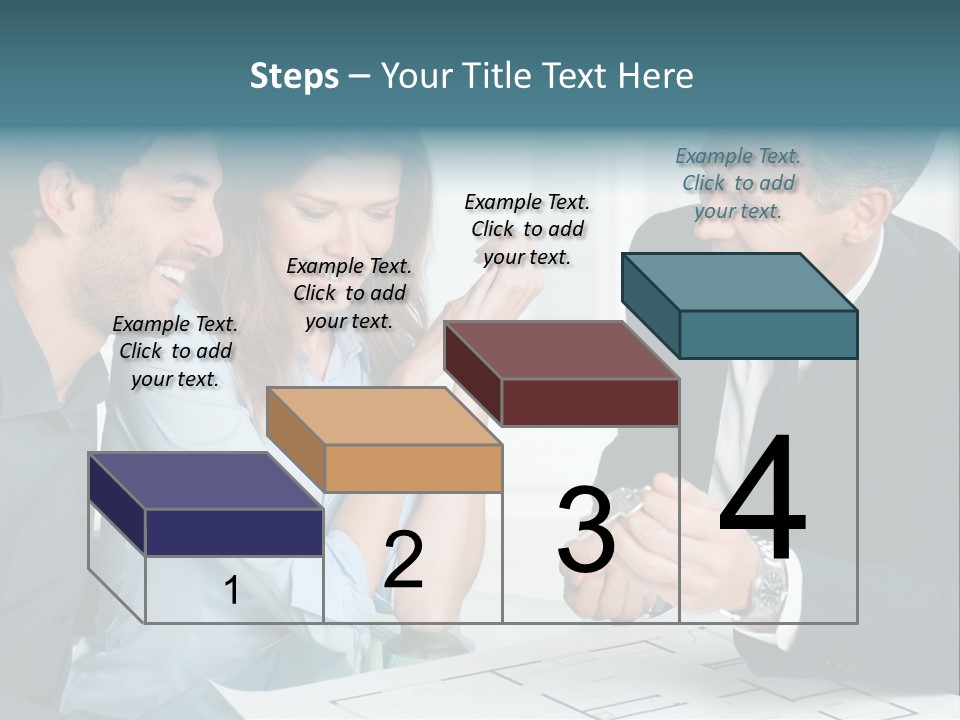 Steps – Your Title Text Here

Example Text. Click to add your text.

Example Text. Click to add your text.

Example Text. Click to add your text.

Example Text. Click to add your text.

1

2

3

4